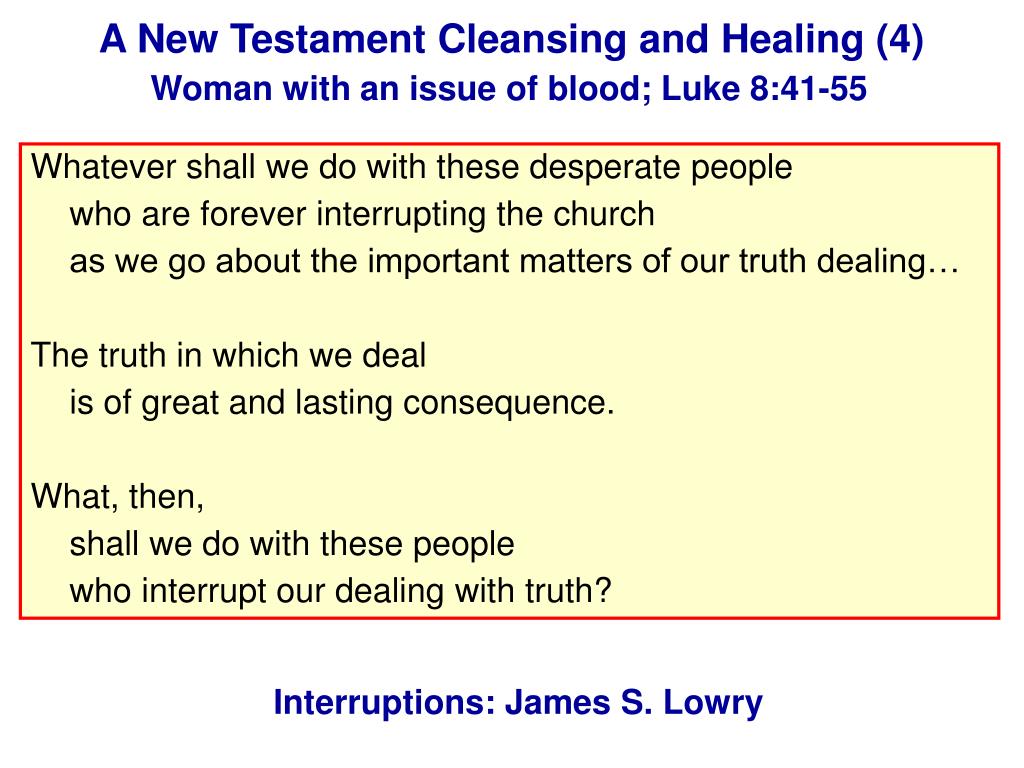 A New Testament Cleansing and Healing (4)
Woman with an issue of blood; Luke 8:41-55

Whatever shall we do with these desperate people
who are forever interrupting the church
as we go about the important matters of our truth dealing…

The truth in which we deal
is of great and lasting consequence.

What, then,
shall we do with these people
who interrupt our dealing with truth?

Interruptions: James S. Lowry